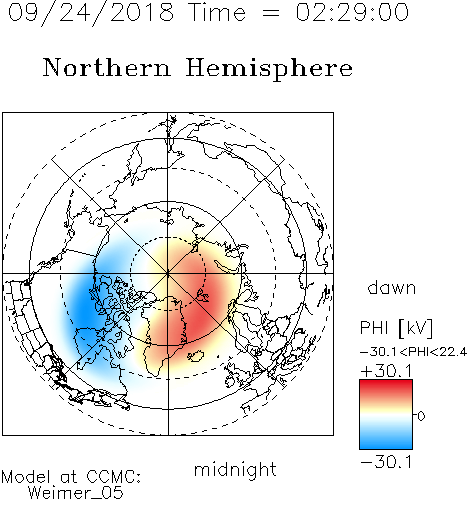 09/24/2018 Time = 02:29:00

Northern Hemisphere

dawn

PHI [kV]

−30.1<PHI<22.4

+30.1

0

−30.1

midnight

Model at CCMC:
Weimer_05